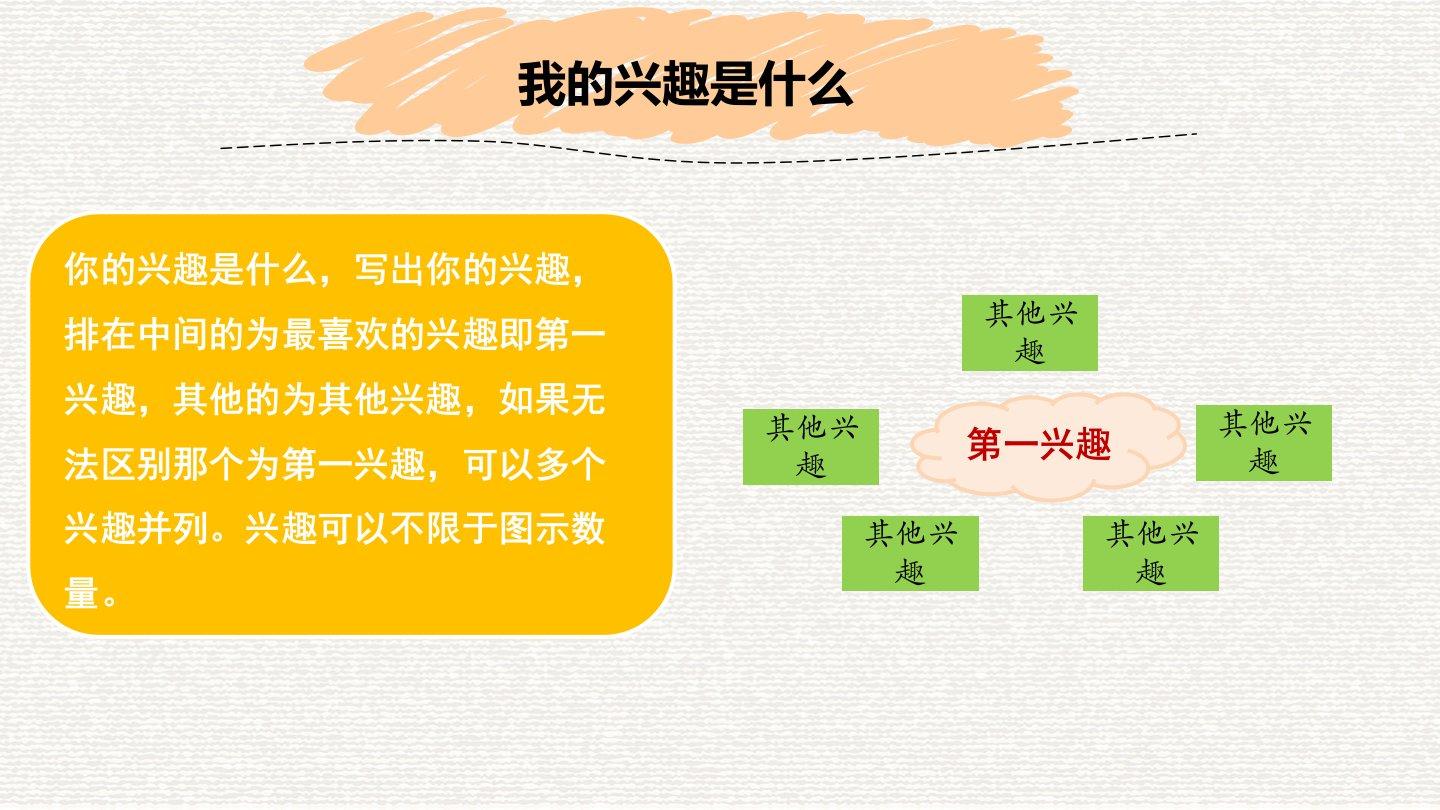 我的兴趣是什么

你的兴趣是什么，写出你的兴趣，排在中间的为最喜欢的兴趣即第一兴趣，其他的为其他兴趣，如果无法区别那个为第一兴趣，可以多个兴趣并列。兴趣可以不限于图示数量。

其他兴趣

其他兴趣

第一兴趣

其他兴趣

其他兴趣

其他兴趣